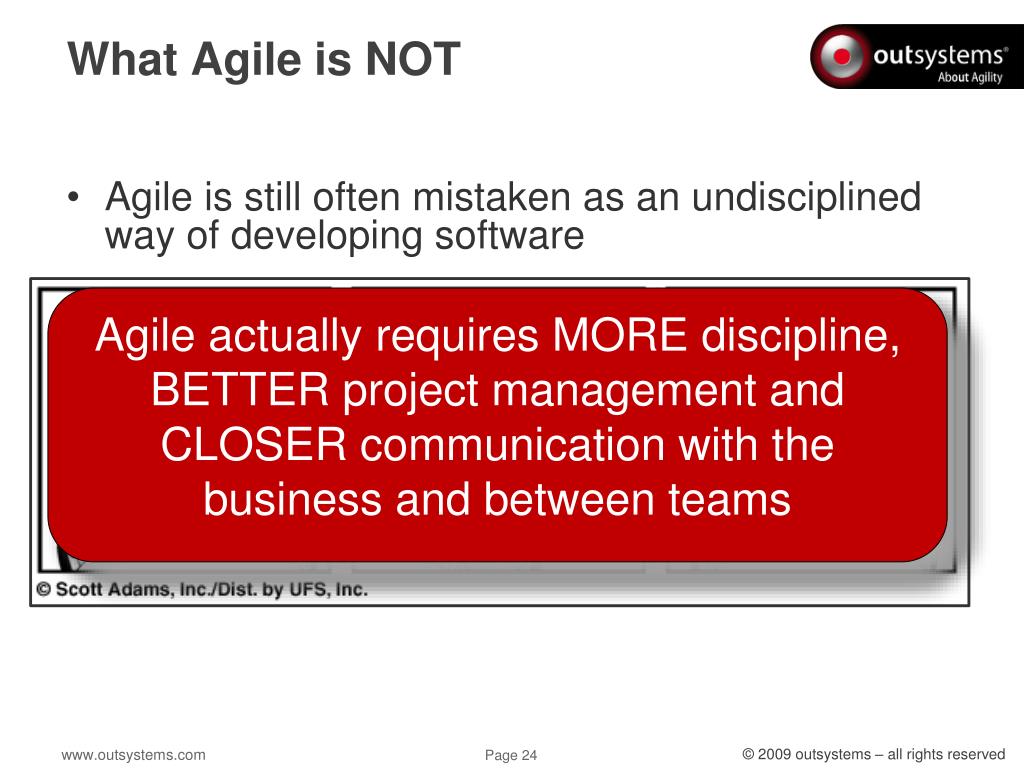 What Agile is NOT

outsystems®
About Agility

• Agile is still often mistaken as an undisciplined way of developing software

Agile actually requires MORE discipline, BETTER project management and CLOSER communication with the business and between teams

© Scott Adams, Inc./Dist. by UFS, Inc.

www.outsystems.com

Page 24

© 2009 outsystems – all rights reserved